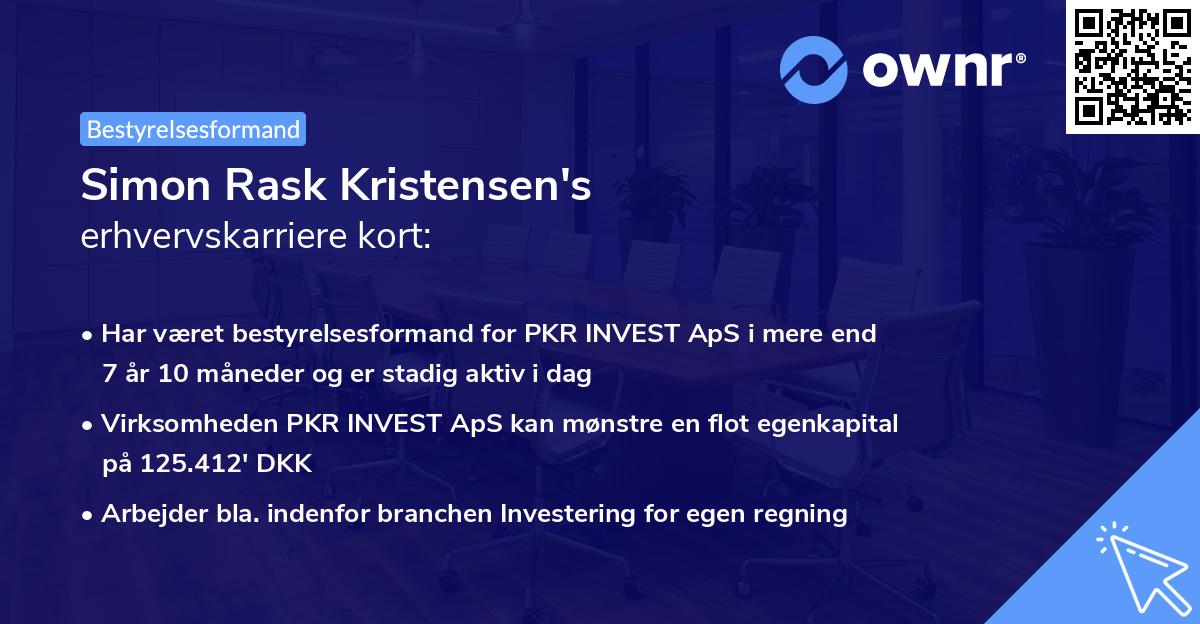 ownr®

Bestyrelsesformand

Simon Rask Kristensen's
erhvervskarriere kort:

• Har været bestyrelsesformand for PKR INVEST ApS i mere end 7 år 10 måneder og er stadig aktiv i dag

• Virksomheden PKR INVEST ApS kan mønstre en flot egenkapital på 125.412' DKK

• Arbejder bla. indenfor branchen Investering for egen regning